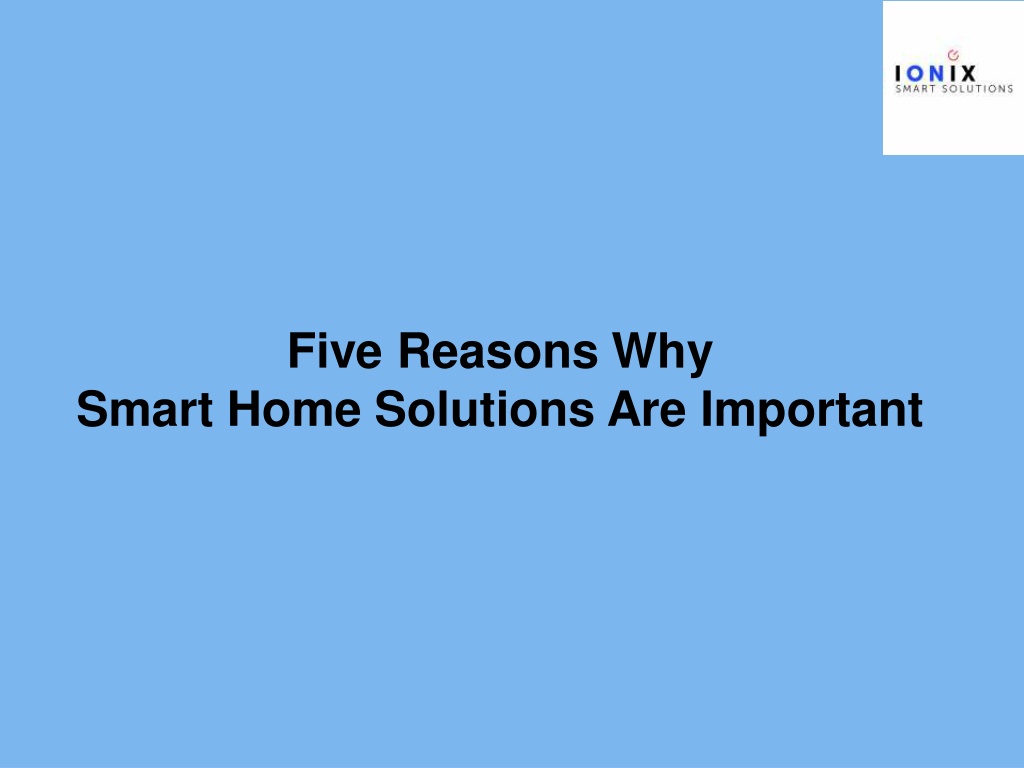 IONIX
SMART SOLUTIONS

Five Reasons Why
Smart Home Solutions Are Important